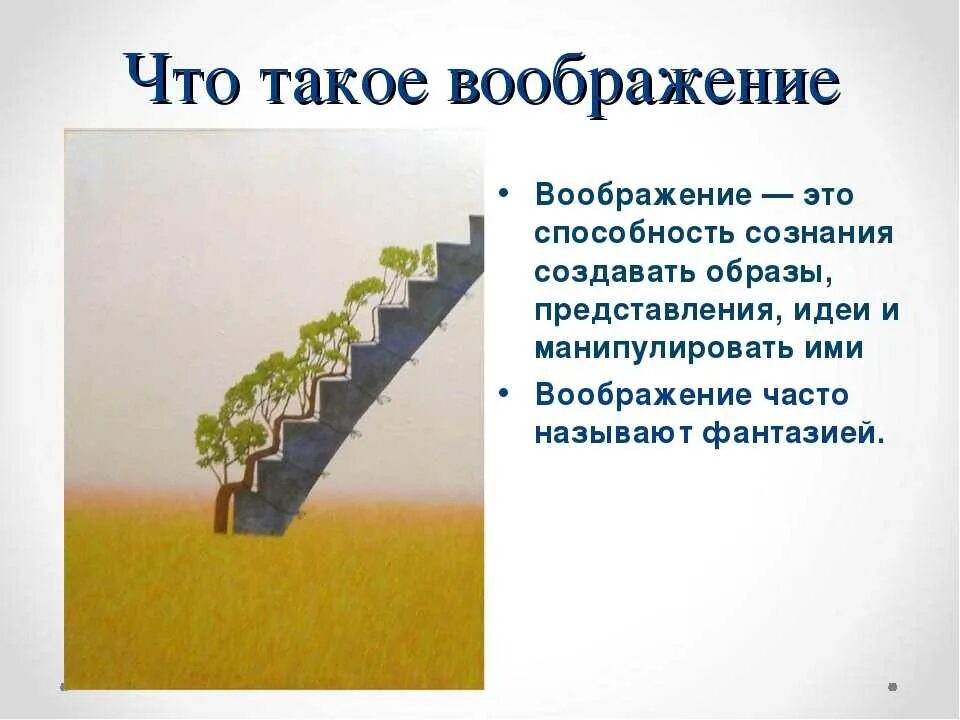 Что такое воображение

• Воображение — это способность сознания создавать образы, представления, идеи и манипулировать ими

• Воображение часто называют фантазией.